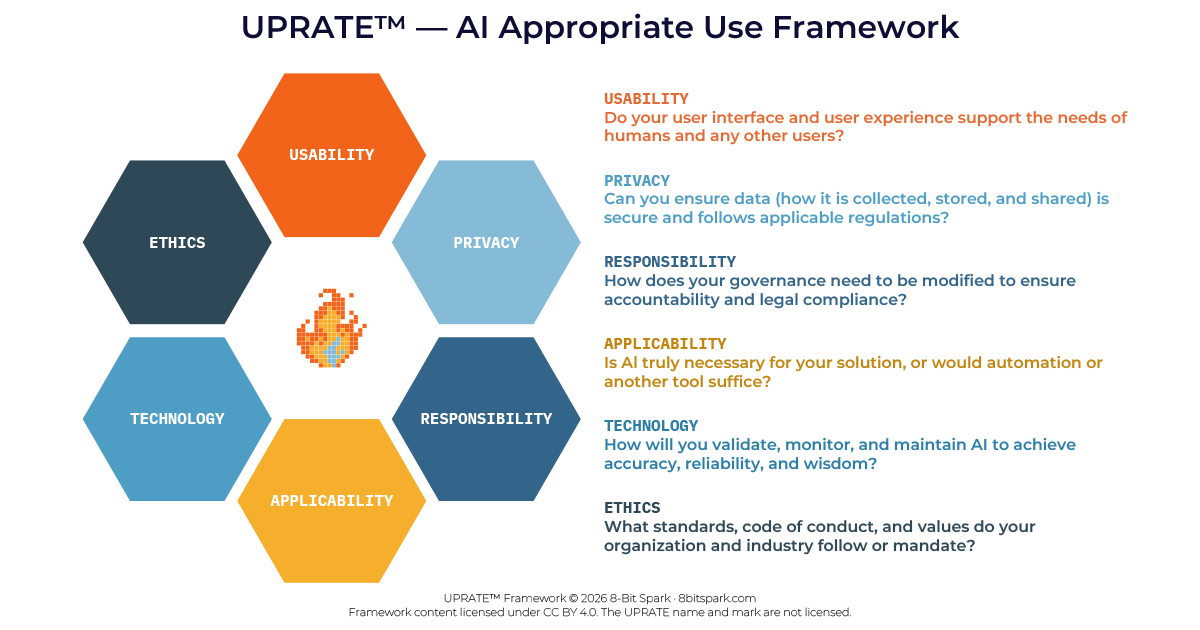 UPRATE™ — AI Appropriate Use Framework

USABILITY

ETHICS

PRIVACY

TECHNOLOGY

RESPONSIBILITY

APPLICABILITY

USABILITY
Do your user interface and user experience support the needs of humans and any other users?

PRIVACY
Can you ensure data (how it is collected, stored, and shared) is secure and follows applicable regulations?

RESPONSIBILITY
How does your governance need to be modified to ensure accountability and legal compliance?

APPLICABILITY
Is AI truly necessary for your solution, or would automation or another tool suffice?

TECHNOLOGY
How will you validate, monitor, and maintain AI to achieve accuracy, reliability, and wisdom?

ETHICS
What standards, code of conduct, and values do your organization and industry follow or mandate?

UPRATE™ Framework © 2026 8-Bit Spark · 8bitspark.com
Framework content licensed under CC BY 4.0. The UPRATE name and mark are not licensed.